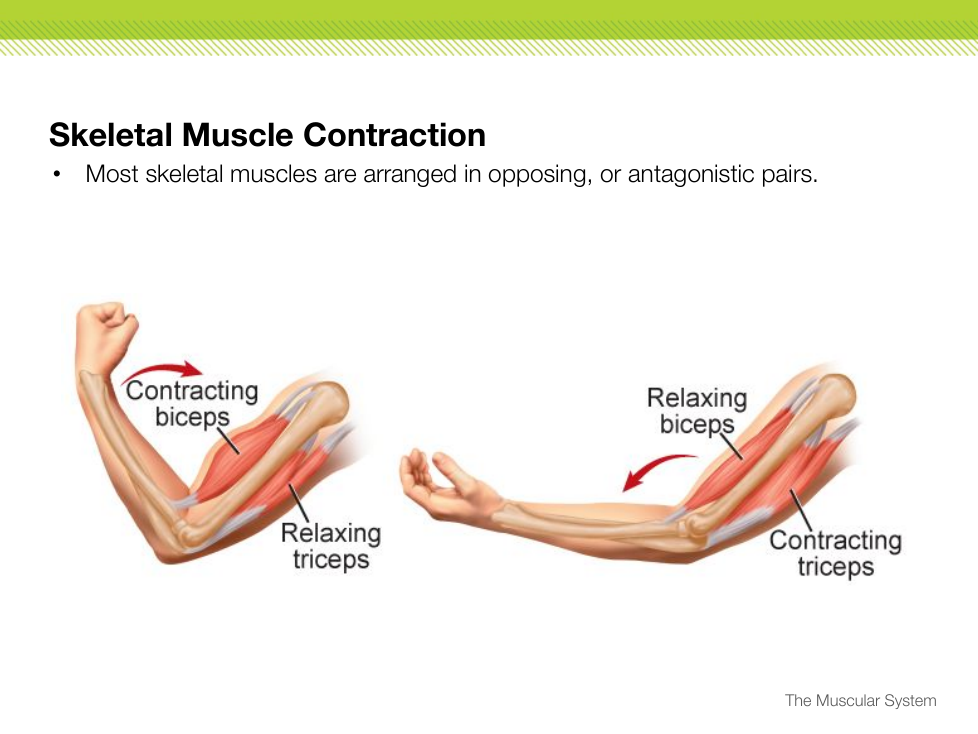 Skeletal Muscle Contraction

• Most skeletal muscles are arranged in opposing, or antagonistic pairs.

Contracting biceps

Relaxing triceps

Relaxing biceps

Contracting triceps

The Muscular System